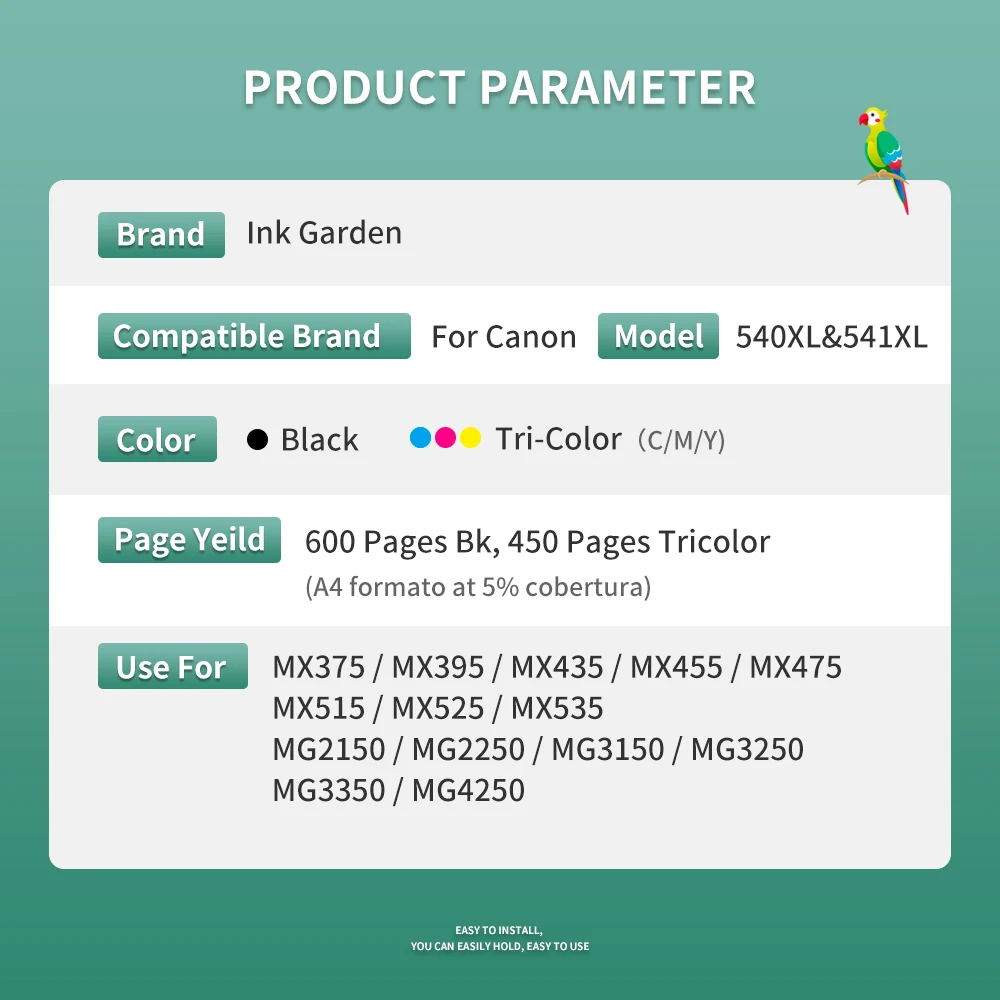 PRODUCT PARAMETER

Brand Ink Garden

Compatible Brand For Canon Model 540XL&541XL

Color Black Tri-Color (C/M/Y)

Page Yeild 600 Pages Bk, 450 Pages Tricolor
(A4 formato at 5% cobertura)

Use For MX375 / MX395 / MX435 / MX455 / MX475
MX515 / MX525 / MX535
MG2150 / MG2250 / MG3150 / MG3250
MG3350 / MG4250

EASY TO INSTALL,
YOU CAN EASILY HOLD, EASY TO USE